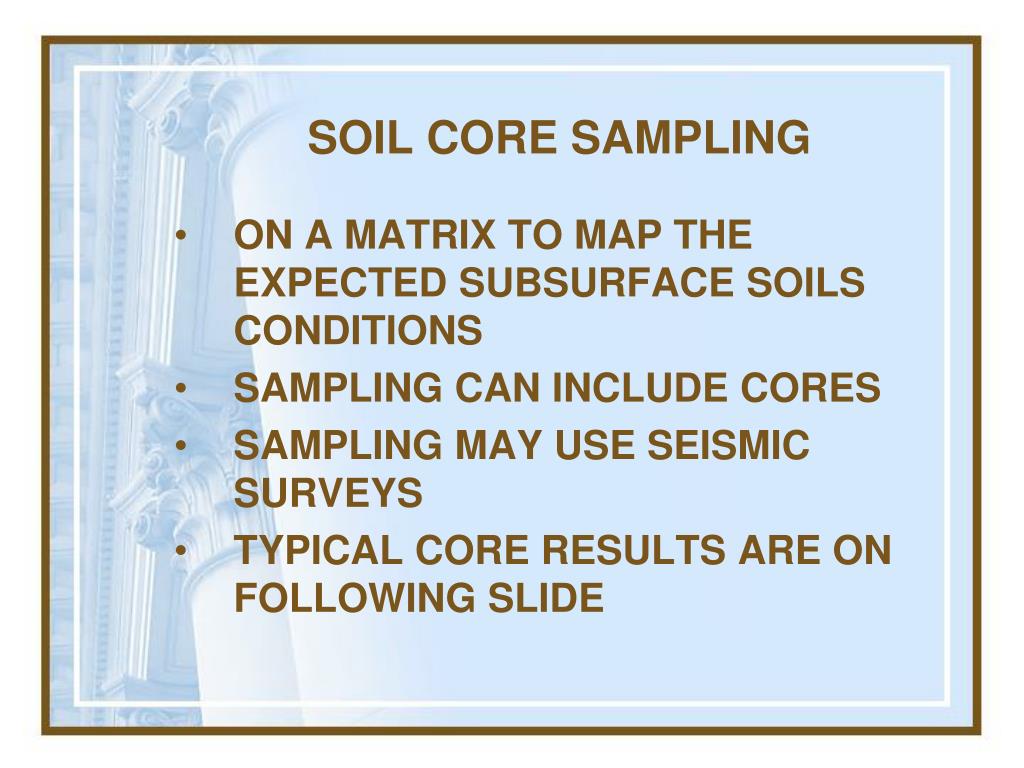 SOIL CORE SAMPLING

• ON A MATRIX TO MAP THE EXPECTED SUBSURFACE SOILS CONDITIONS
• SAMPLING CAN INCLUDE CORES
• SAMPLING MAY USE SEISMIC SURVEYS
• TYPICAL CORE RESULTS ARE ON FOLLOWING SLIDE